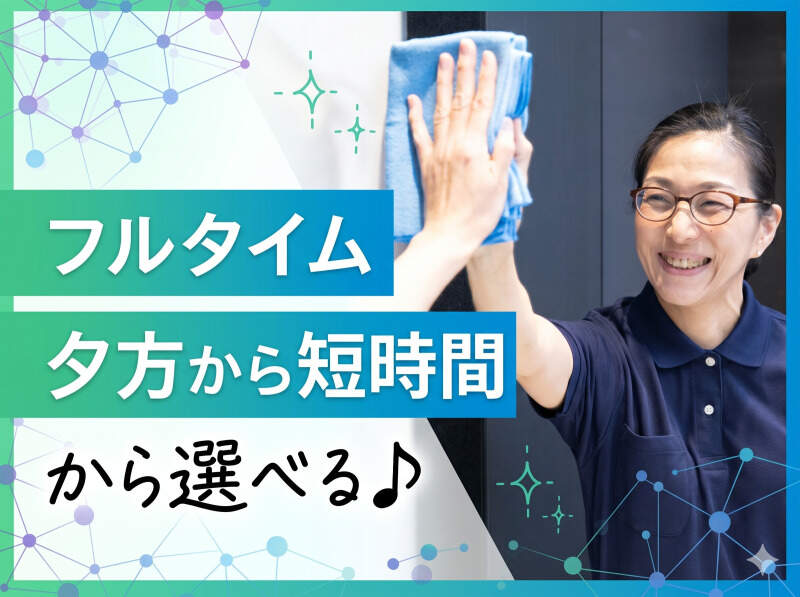 フルタイム
夕方から短時間
から選べる♪